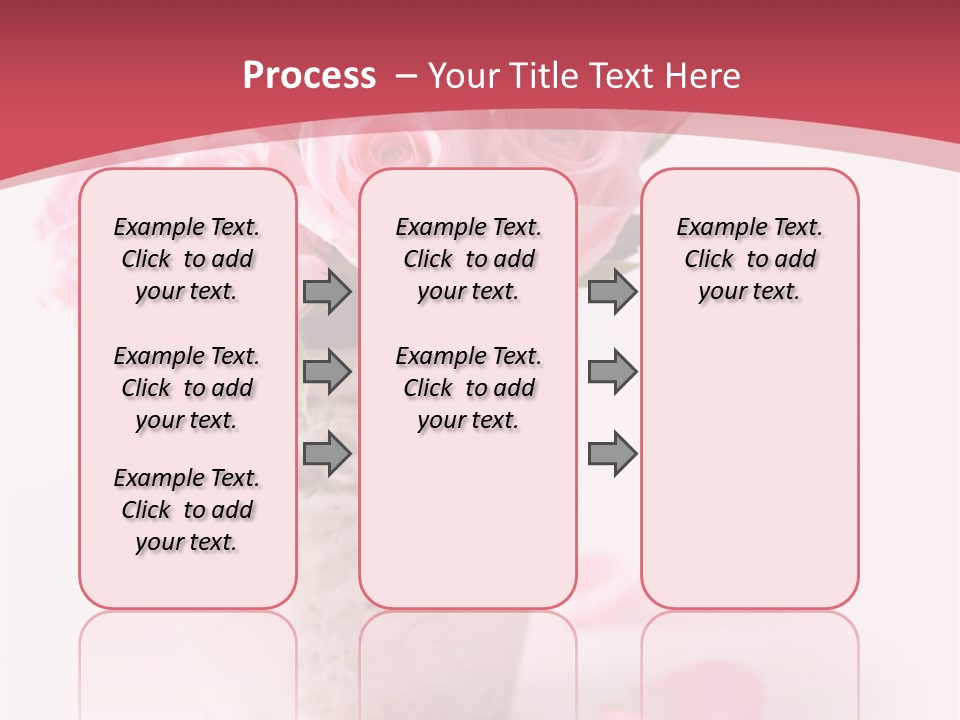 Process – Your Title Text Here

Example Text. Click to add your text.

Example Text. Click to add your text.

Example Text. Click to add your text.

Example Text. Click to add your text.

Example Text. Click to add your text.

Example Text. Click to add your text.